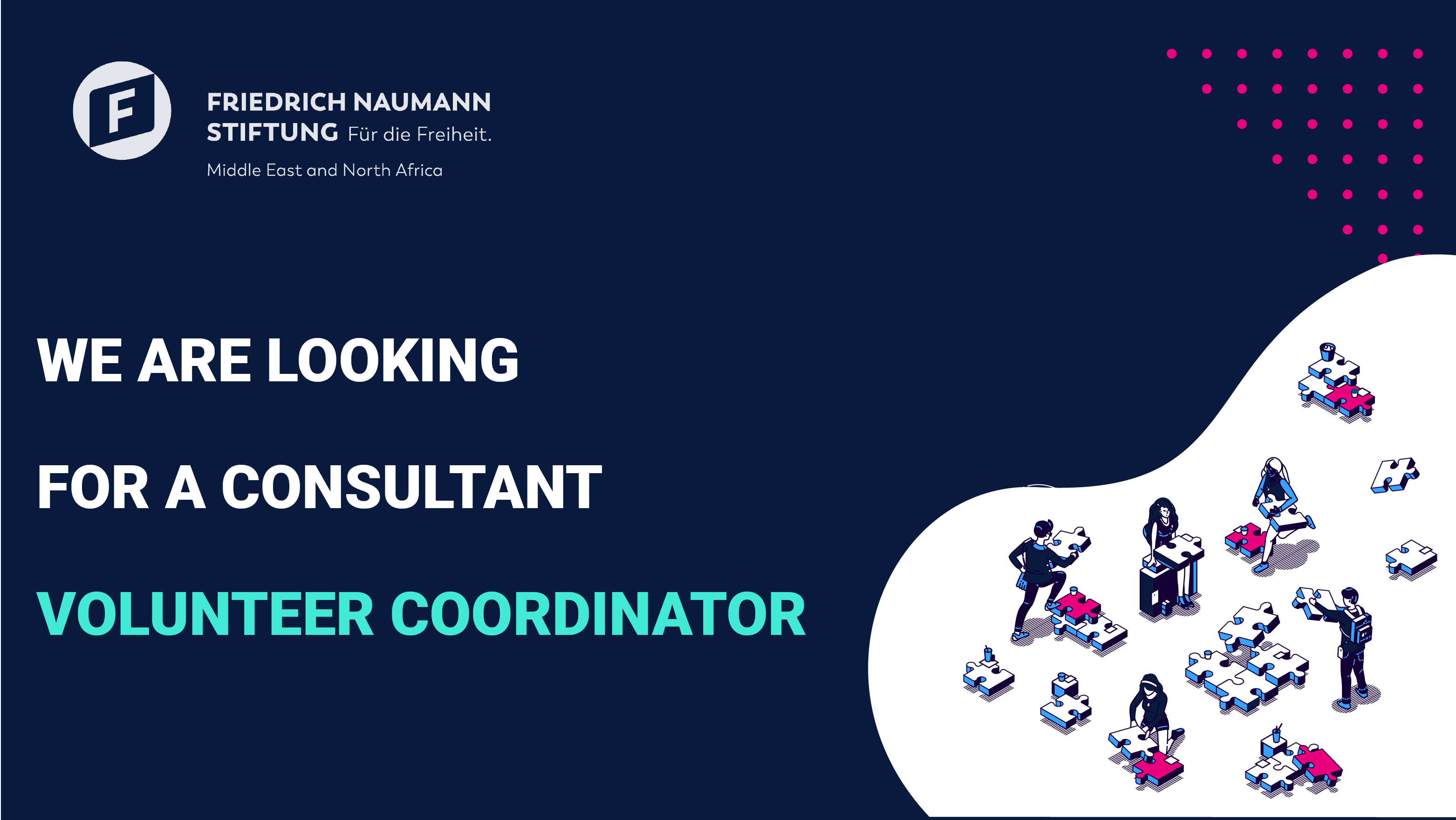 F

FRIEDRICH NAUMANN
STIFTUNG Für die Freiheit.
Middle East and North Africa

WE ARE LOOKING

FOR A CONSULTANT

VOLUNTEER COORDINATOR